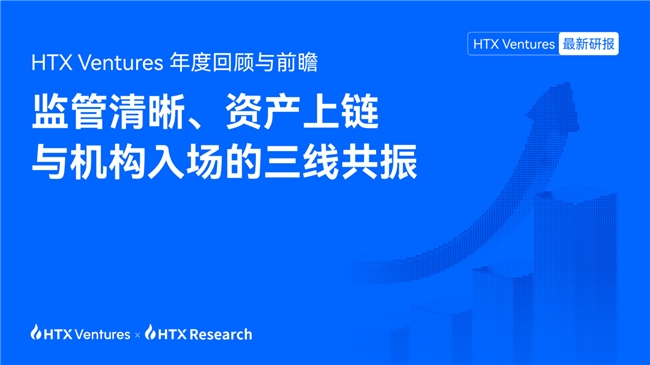 HTX Ventures 最新研报

HTX Ventures 年度回顾与前瞻

监管清晰、资产上链
与机构入场的三线共振

HTX Ventures × HTX Research